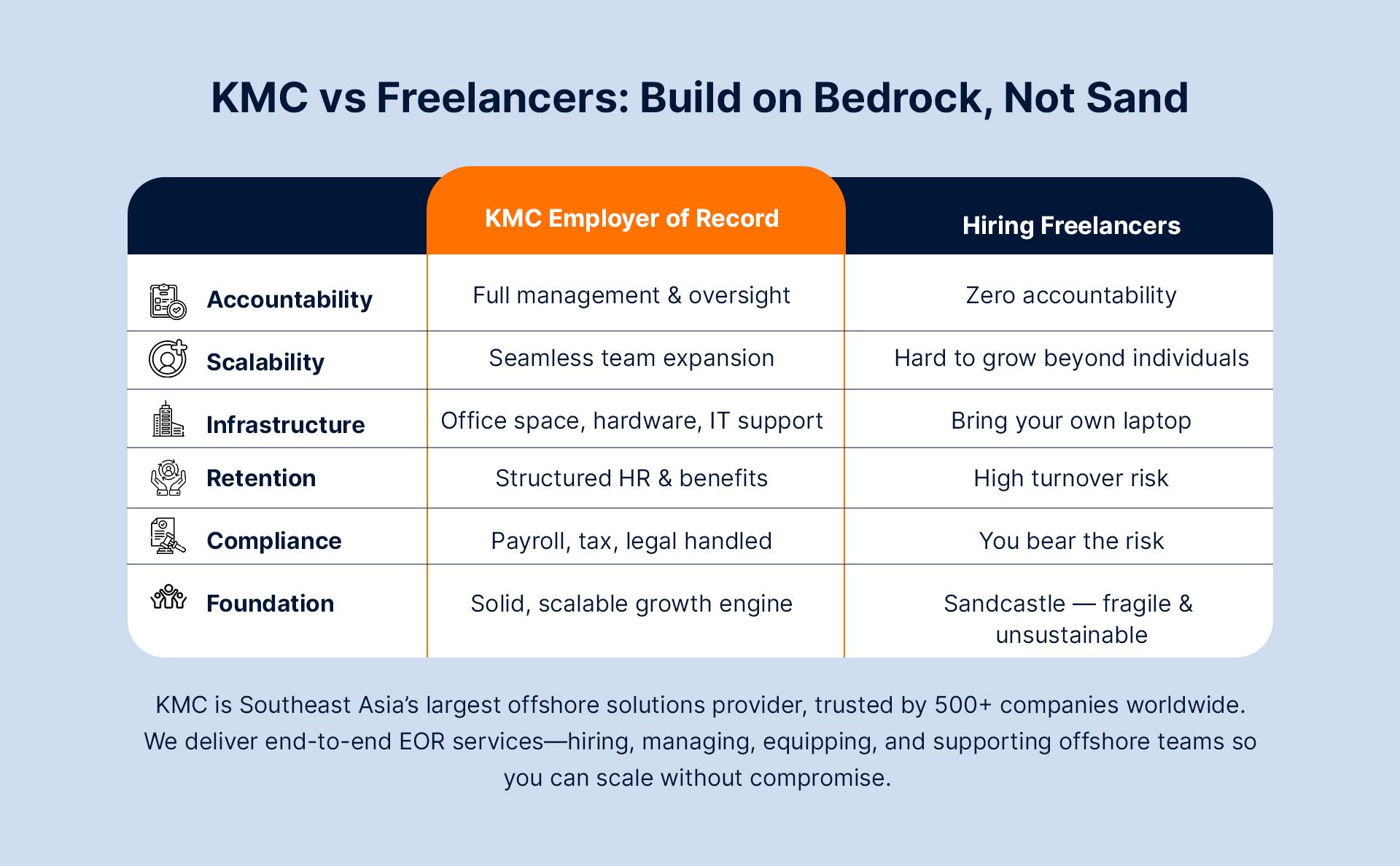 KMC vs Freelancers: Build on Bedrock, Not Sand

| | KMC Employer of Record | Hiring Freelancers |
|---|---|---|
| Accountability | Full management & oversight | Zero accountability |
| Scalability | Seamless team expansion | Hard to grow beyond individuals |
| Infrastructure | Office space, hardware, IT support | Bring your own laptop |
| Retention | Structured HR & benefits | High turnover risk |
| Compliance | Payroll, tax, legal handled | You bear the risk |
| Foundation | Solid, scalable growth engine | Sandcastle — fragile & unsustainable |

KMC is Southeast Asia's largest offshore solutions provider, trusted by 500+ companies worldwide. We deliver end-to-end EOR services—hiring, managing, equipping, and supporting offshore teams so you can scale without compromise.